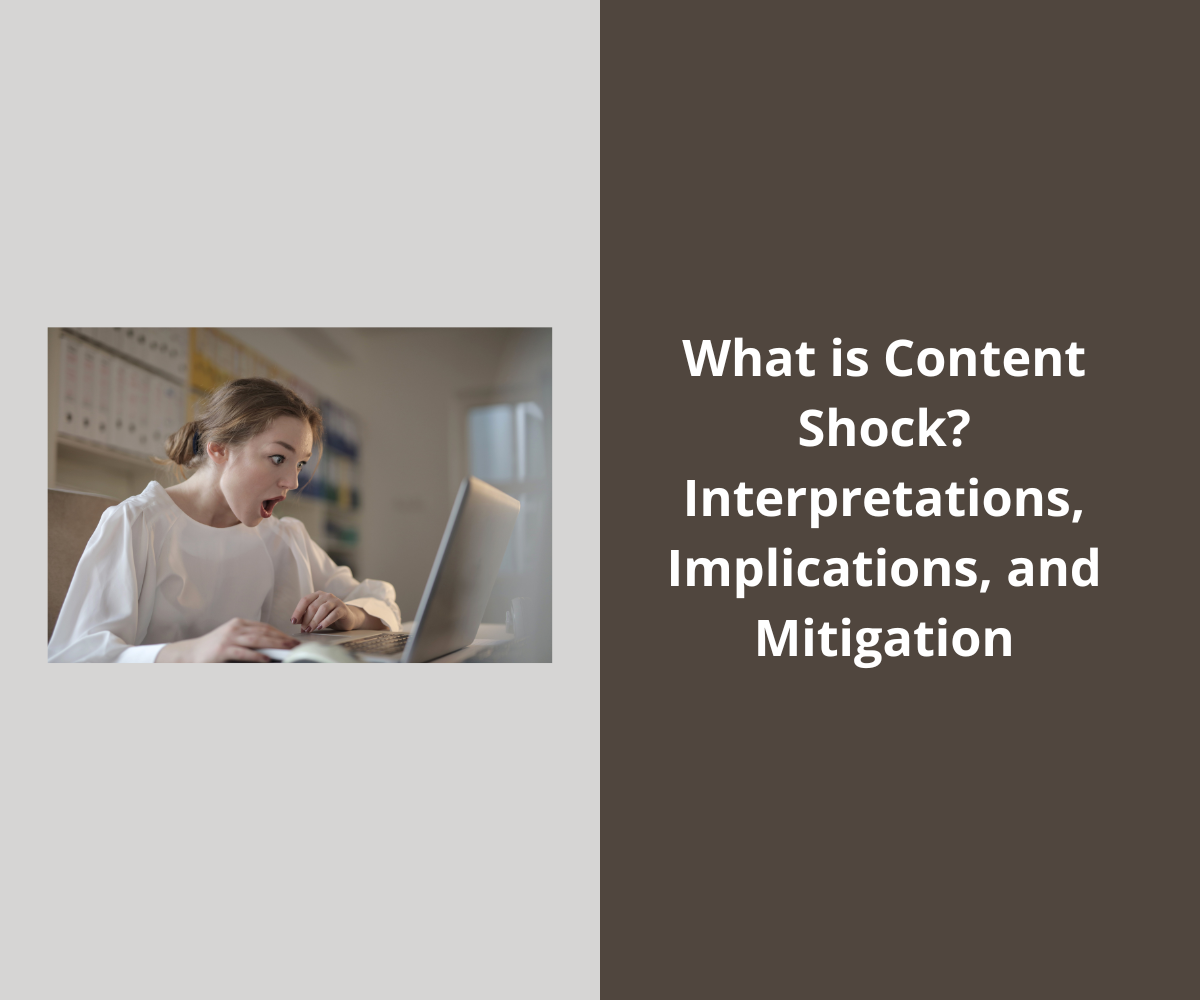 What is Content Shock? Interpretations, Implications, and Mitigation